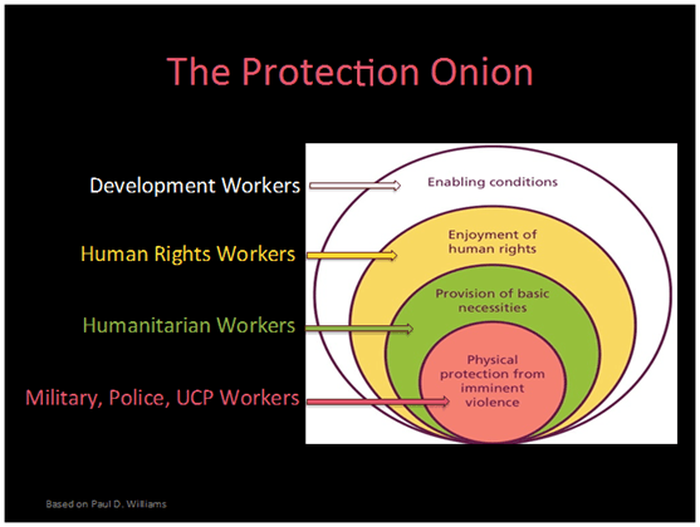 The Protection Onion

Development Workers

Human Rights Workers

Humanitarian Workers

Military, Police, UCP Workers

Enabling conditions

Enjoyment of human rights

Provision of basic necessities

Physical protection from imminent violence

Based on Paul D. Williams